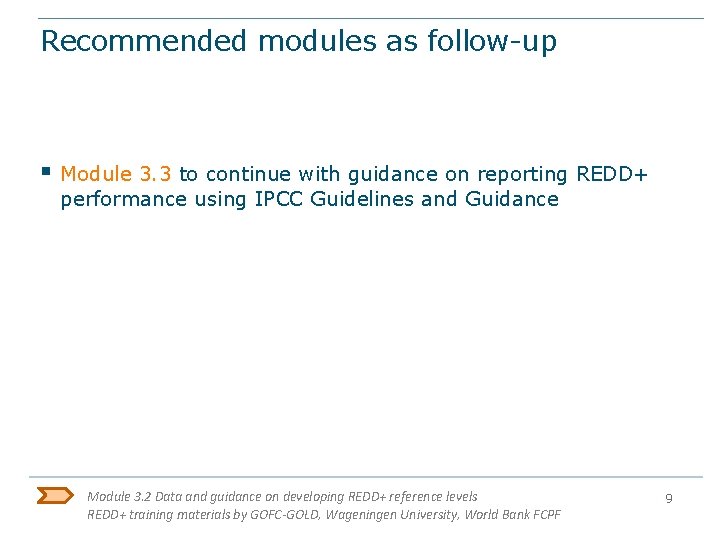 Recommended modules as follow-up

▪ Module 3.3 to continue with guidance on reporting REDD+ performance using IPCC Guidelines and Guidance

Module 3.2 Data and guidance on developing REDD+ reference levels
REDD+ training materials by GOFC-GOLD, Wageningen University, World Bank FCPF

9